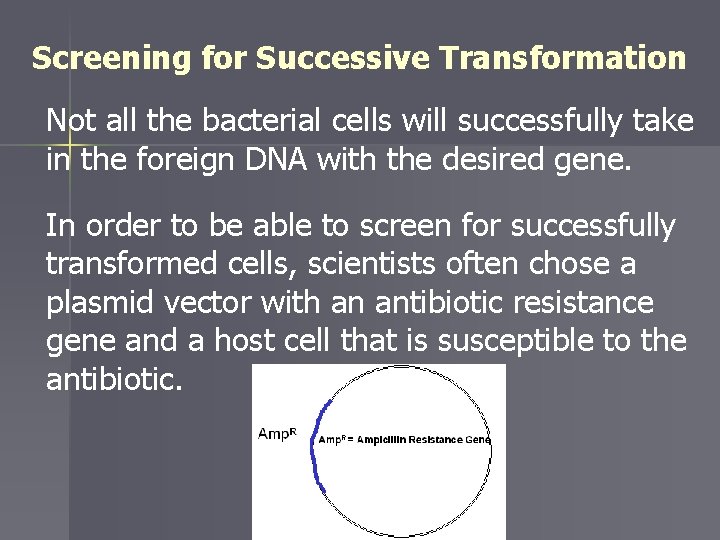 Screening for Successive Transformation

Not all the bacterial cells will successfully take in the foreign DNA with the desired gene.

In order to be able to screen for successfully transformed cells, scientists often chose a plasmid vector with an antibiotic resistance gene and a host cell that is susceptible to the antibiotic.

Amp$^R$

Amp$^R$ = Ampicillin Resistance Gene